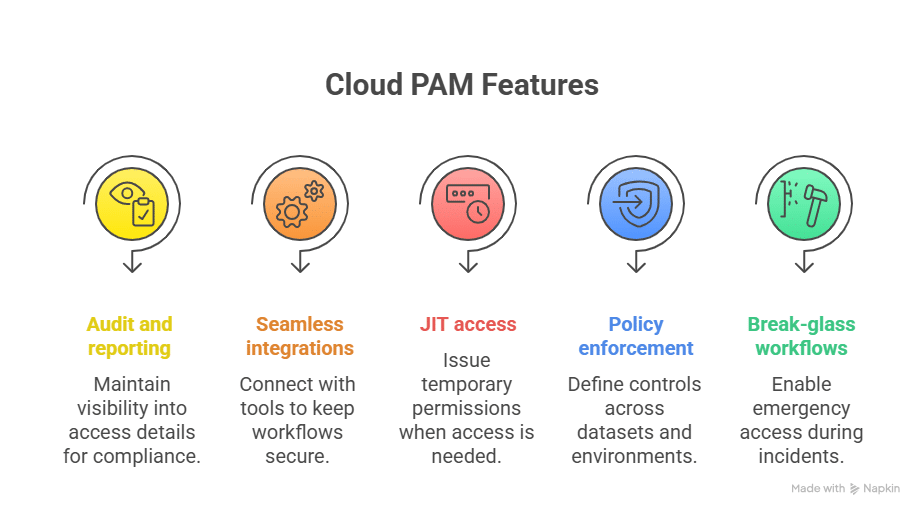 Cloud PAM Features

Audit and reporting

Maintain visibility into access details for compliance.

Seamless integrations

Connect with tools to keep workflows secure.

JIT access

Issue temporary permissions when access is needed.

Policy enforcement

Define controls across datasets and environments.

Break-glass workflows

Enable emergency access during incidents.

Made with Napkin